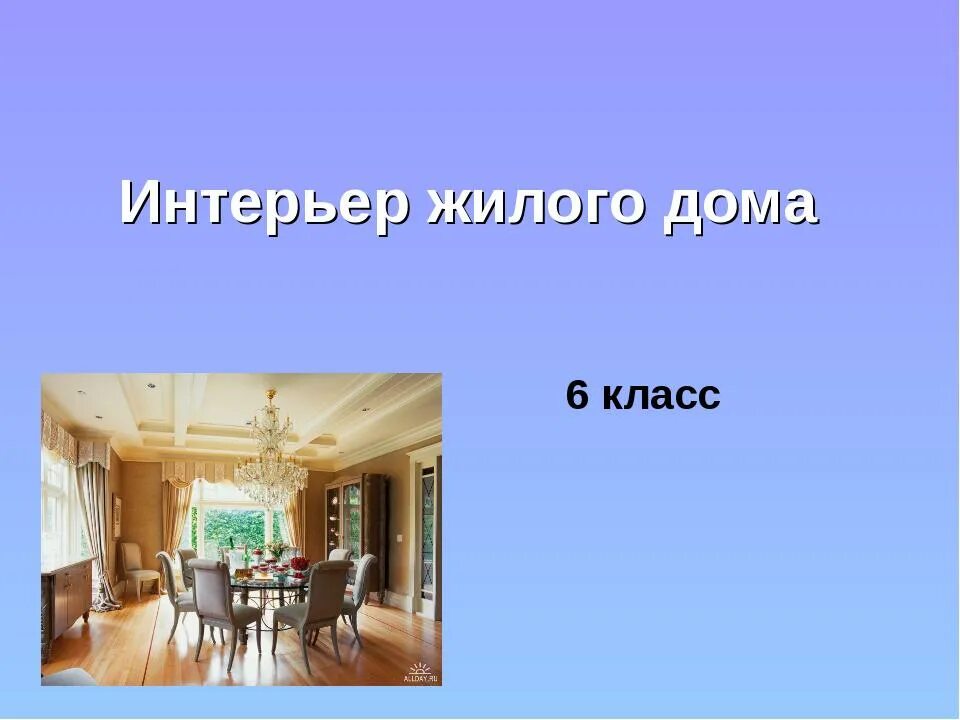 Интерьер жилого дома

6 класс

ALLDAY.RU